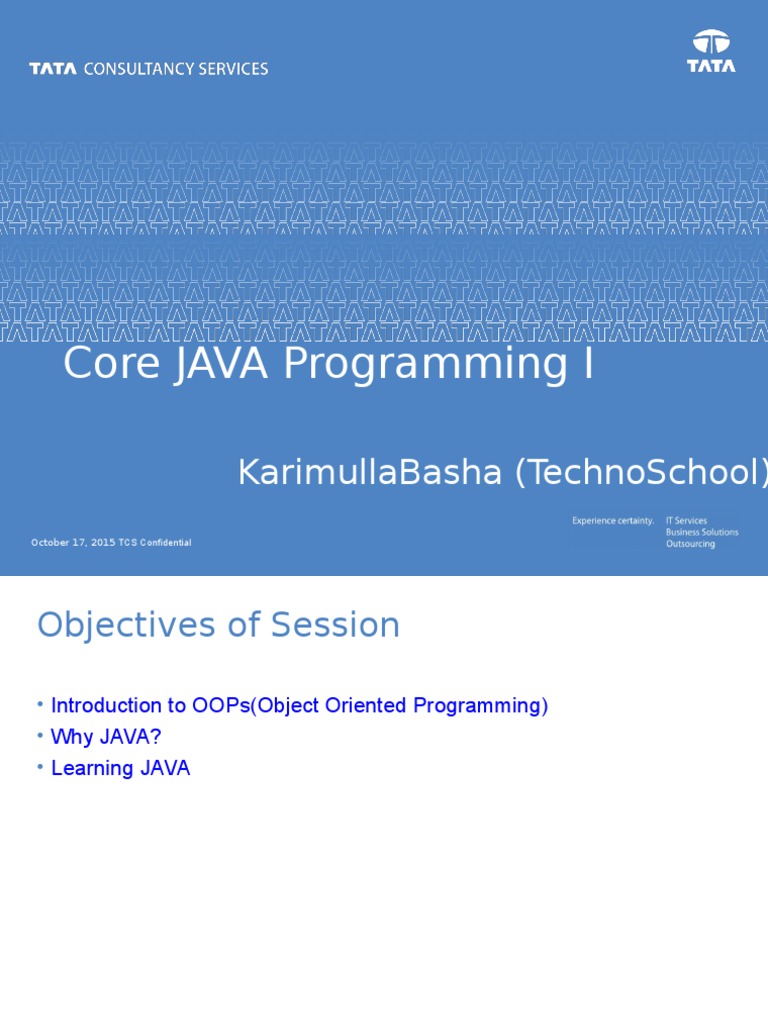 TATA CONSULTANCY SERVICES

TATA

Core JAVA Programming I

KarimullaBasha (TechnoSchool)

October 17, 2015 TCS Confidential

Experience certainty. IT Services Business Solutions Outsourcing

Objectives of Session

• Introduction to OOPs(Object Oriented Programming)
• Why JAVA?
• Learning JAVA